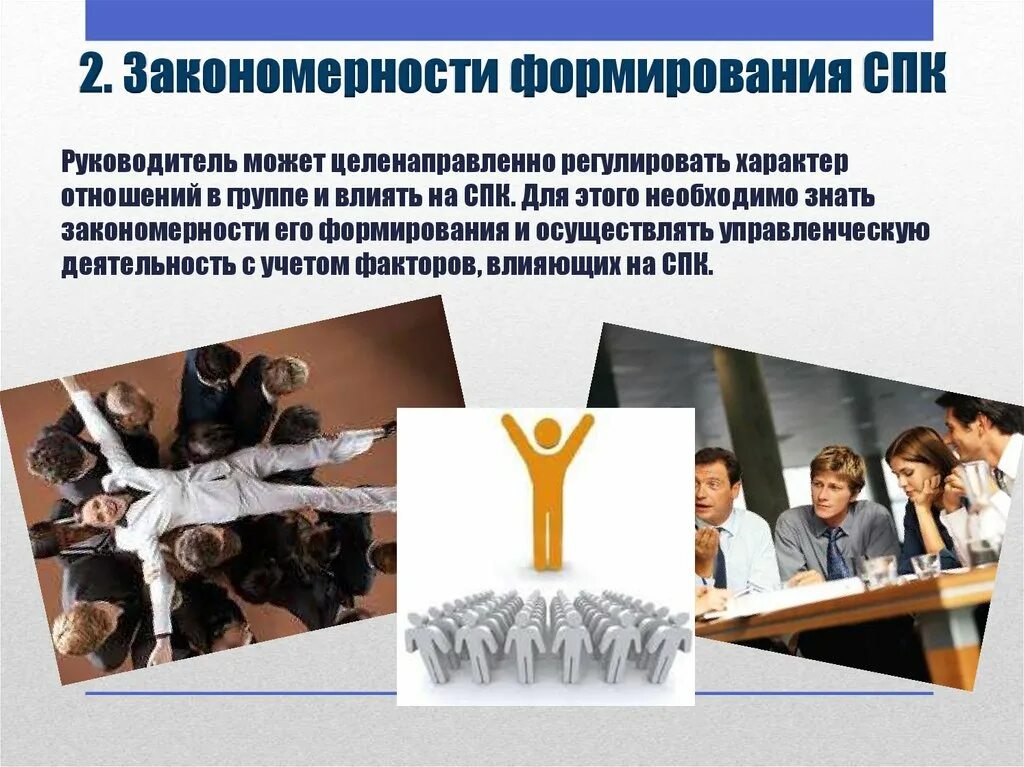 2. Закономерности формирования СПК

Руководитель может целенаправленно регулировать характер отношений в группе и влиять на СПК. Для этого необходимо знать закономерности его формирования и осуществлять управленческую деятельность с учетом факторов, влияющих на СПК.